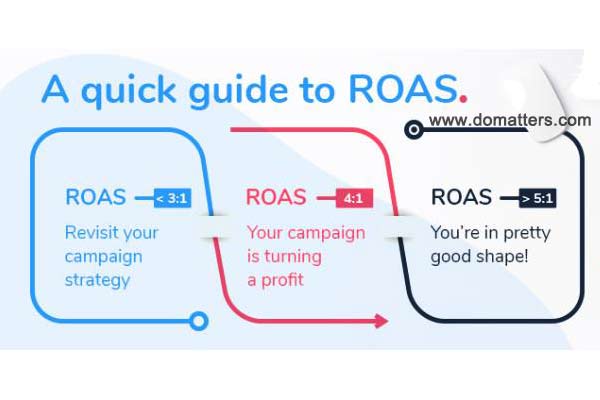 A quick guide to ROAS.

www.domatters.com

ROAS < 3:1
Revisit your campaign strategy

ROAS 4:1
Your campaign is turning a profit

ROAS > 5:1
You're in pretty good shape!